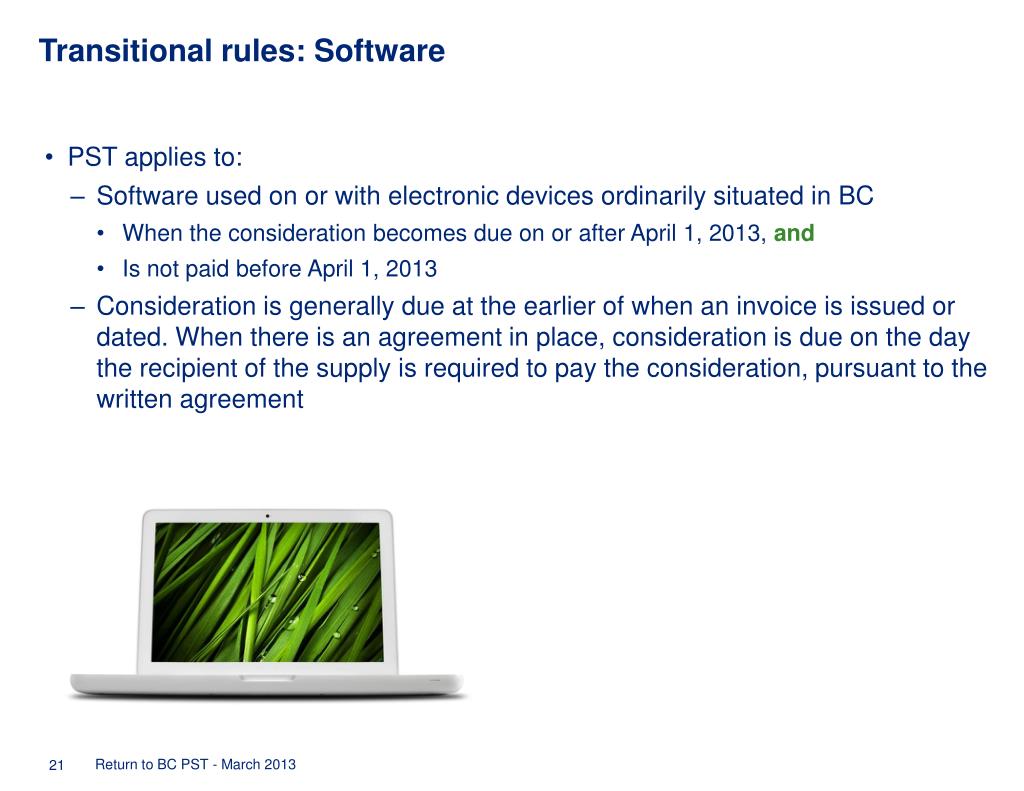 Transitional rules: Software

• PST applies to:
– Software used on or with electronic devices ordinarily situated in BC
• When the consideration becomes due on or after April 1, 2013, and
• Is not paid before April 1, 2013
– Consideration is generally due at the earlier of when an invoice is issued or dated. When there is an agreement in place, consideration is due on the day the recipient of the supply is required to pay the consideration, pursuant to the written agreement

21 Return to BC PST - March 2013